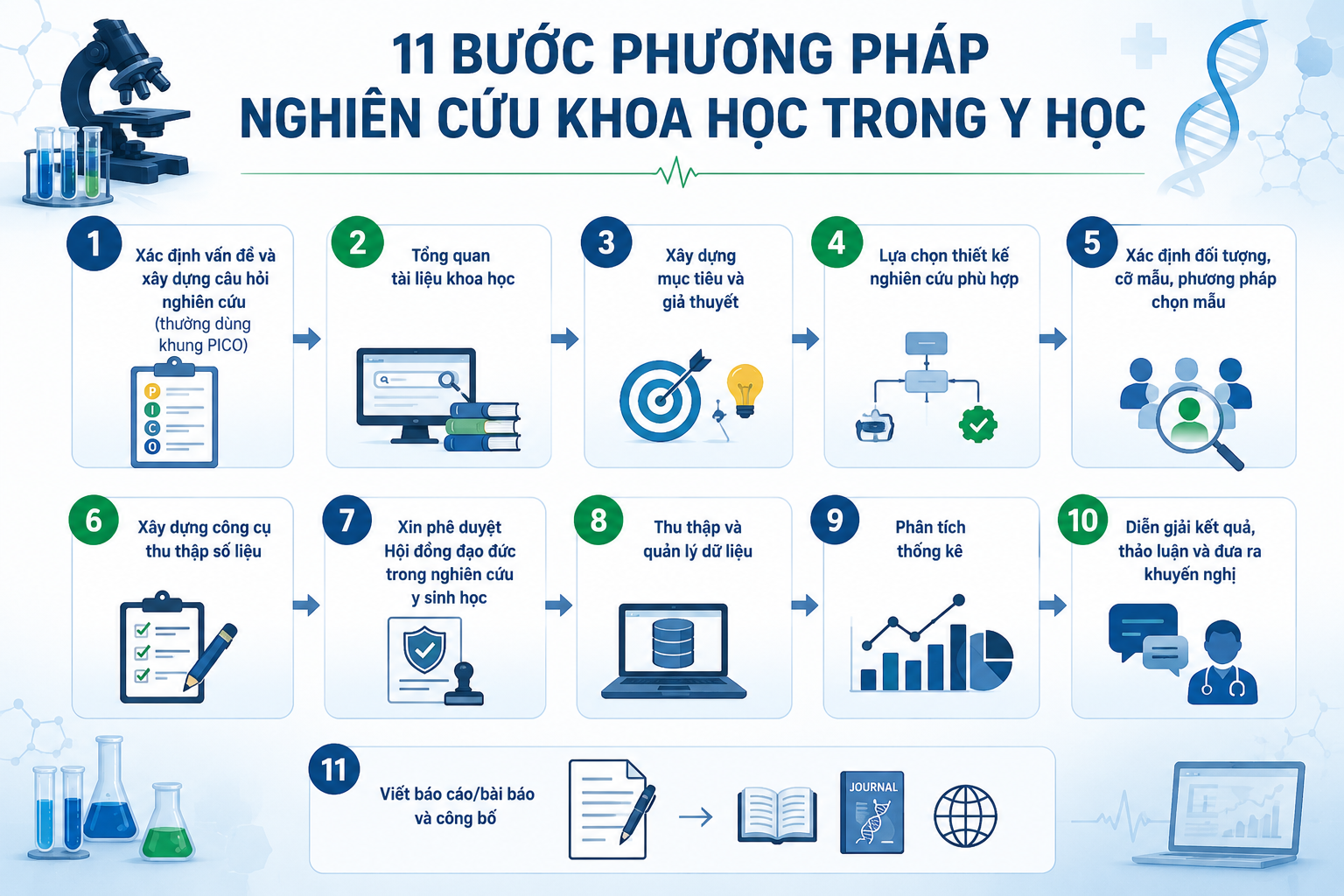 11 BƯỚC PHƯƠNG PHÁP
NGHIÊN CỨU KHOA HỌC TRONG Y HỌC

1
Xác định vấn đề và xây dựng câu hỏi nghiên cứu (thường dùng khung PICO)

P
I
C
O

2
Tổng quan tài liệu khoa học

3
Xây dựng mục tiêu và giả thuyết

4
Lựa chọn thiết kế nghiên cứu phù hợp

5
Xác định đối tượng, cỡ mẫu, phương pháp chọn mẫu

6
Xây dựng công cụ thu thập số liệu

7
Xin phê duyệt Hội đồng đạo đức trong nghiên cứu y sinh học

8
Thu thập và quản lý dữ liệu

9
Phân tích thống kê

10
Diễn giải kết quả, thảo luận và đưa ra khuyến nghị

11
Viết báo cáo/bài báo và công bố

JOURNAL